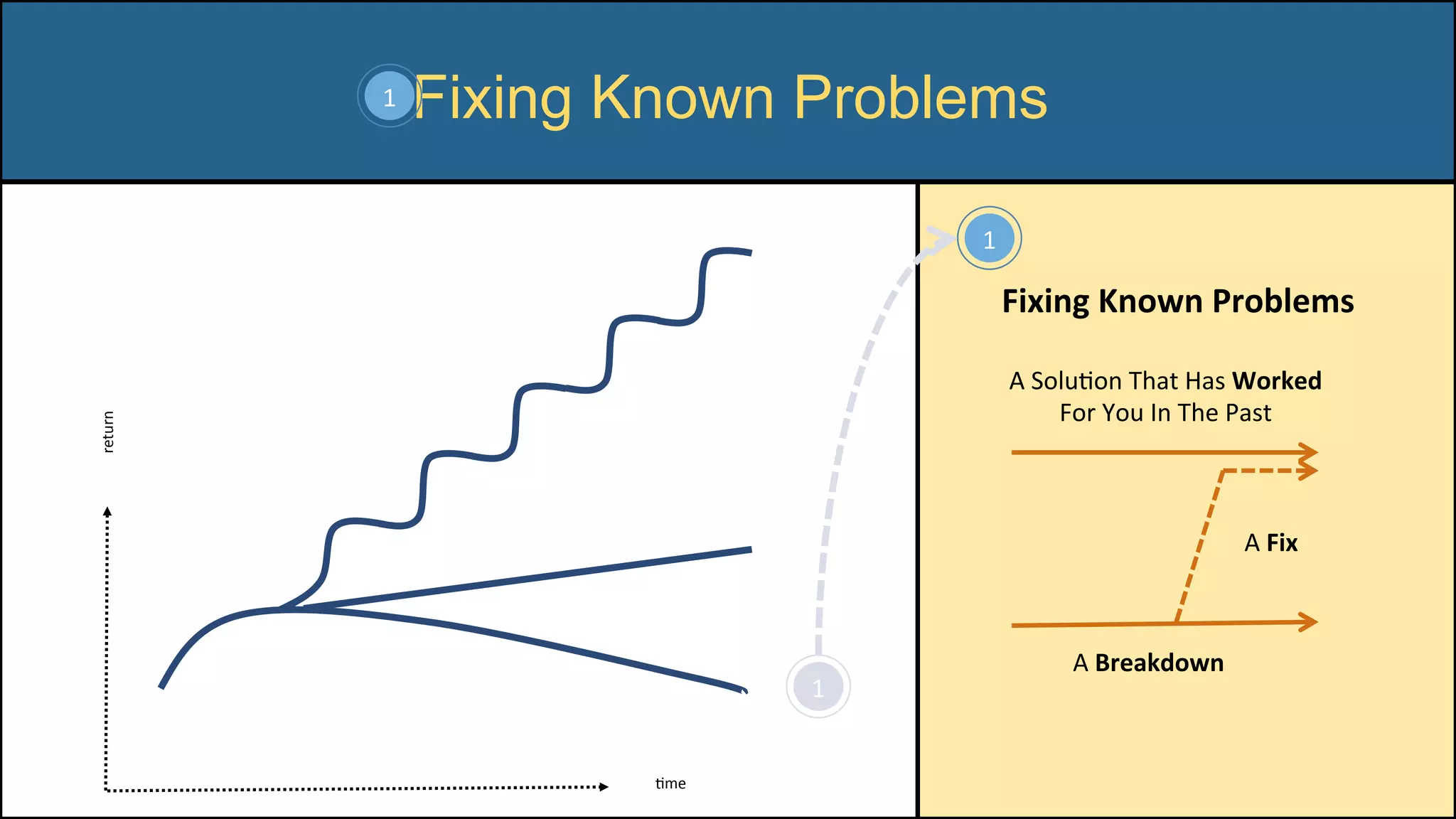 1 Fixing Known Problems

return

time

1

1

Fixing Known Problems

A Solution That Has Worked For You In The Past

A Fix

A Breakdown